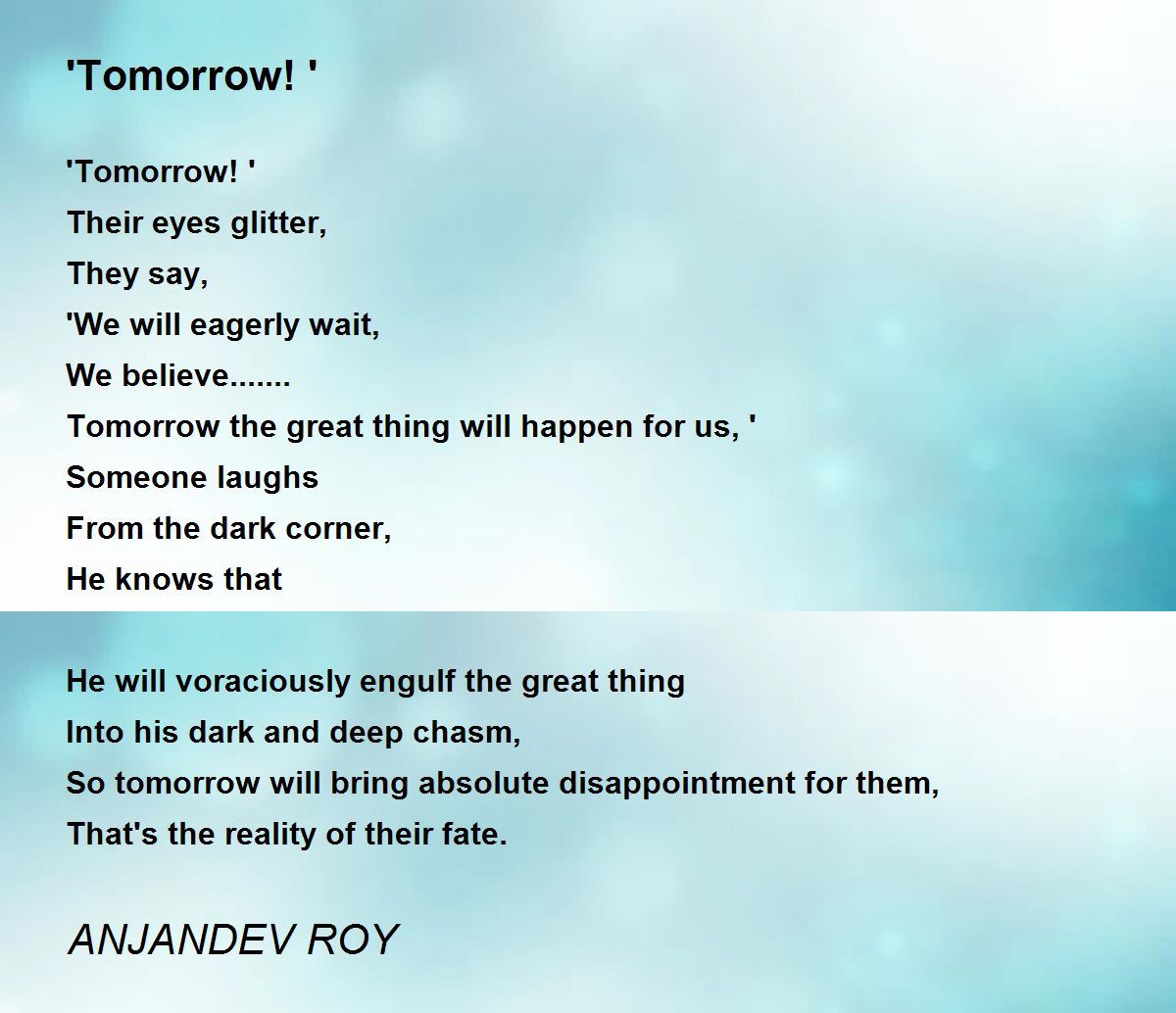 'Tomorrow! '

'Tomorrow! '
Their eyes glitter,
They say,
'We will eagerly wait,
We believe.......
Tomorrow the great thing will happen for us, '
Someone laughs
From the dark corner,
He knows that

He will voraciously engulf the great thing
Into his dark and deep chasm,
So tomorrow will bring absolute disappointment for them,
That's the reality of their fate.

ANJANDEV ROY